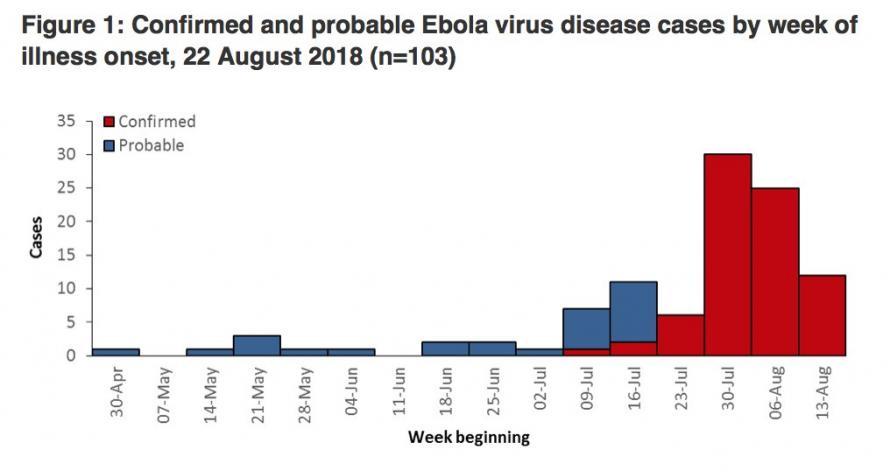 Figure 1: Confirmed and probable Ebola virus disease cases by week of illness onset, 22 August 2018 (n=103)

Confirmed
Probable

Cases

35
30
25
20
15
10
5
0

30-Apr
07-May
14-May
21-May
28-May
04-Jun
11-Jun
18-Jun
25-Jun
02-Jul
09-Jul
16-Jul
23-Jul
30-Jul
06-Aug
13-Aug

Week beginning